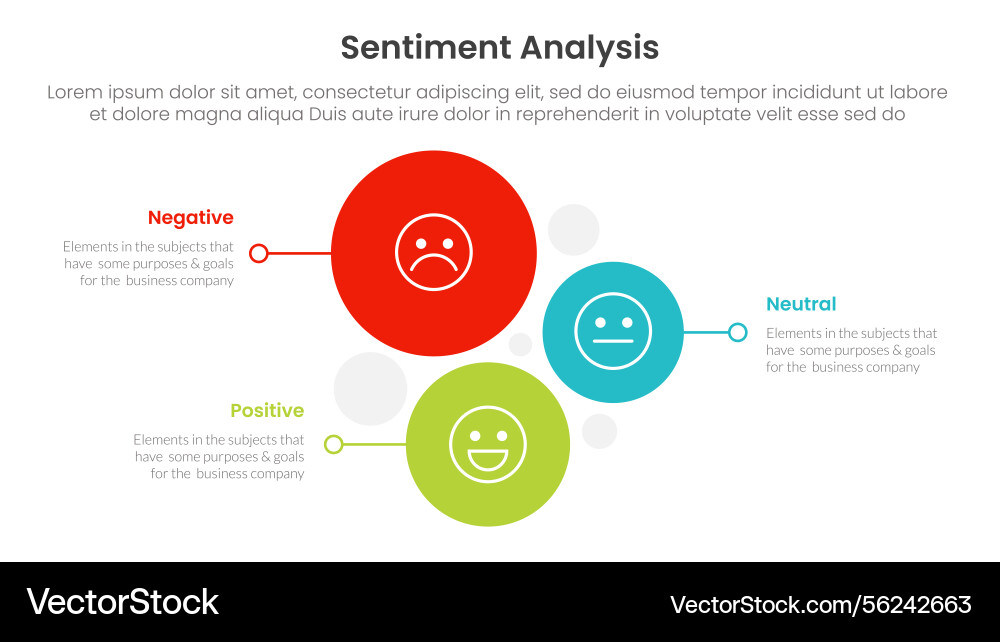 Sentiment Analysis

Lorem ipsum dolor sit amet, consectetur adipiscing elit, sed do eiusmod tempor incididunt ut labore et dolore magna aliqua Duis aute irure dolor in reprehenderit in voluptate velit esse sed do

Negative

Elements in the subjects that have some purposes & goals for the business company

Neutral

Elements in the subjects that have some purposes & goals for the business company

Positive

Elements in the subjects that have some purposes & goals for the business company

VectorStock

VectorStock.com/56242663